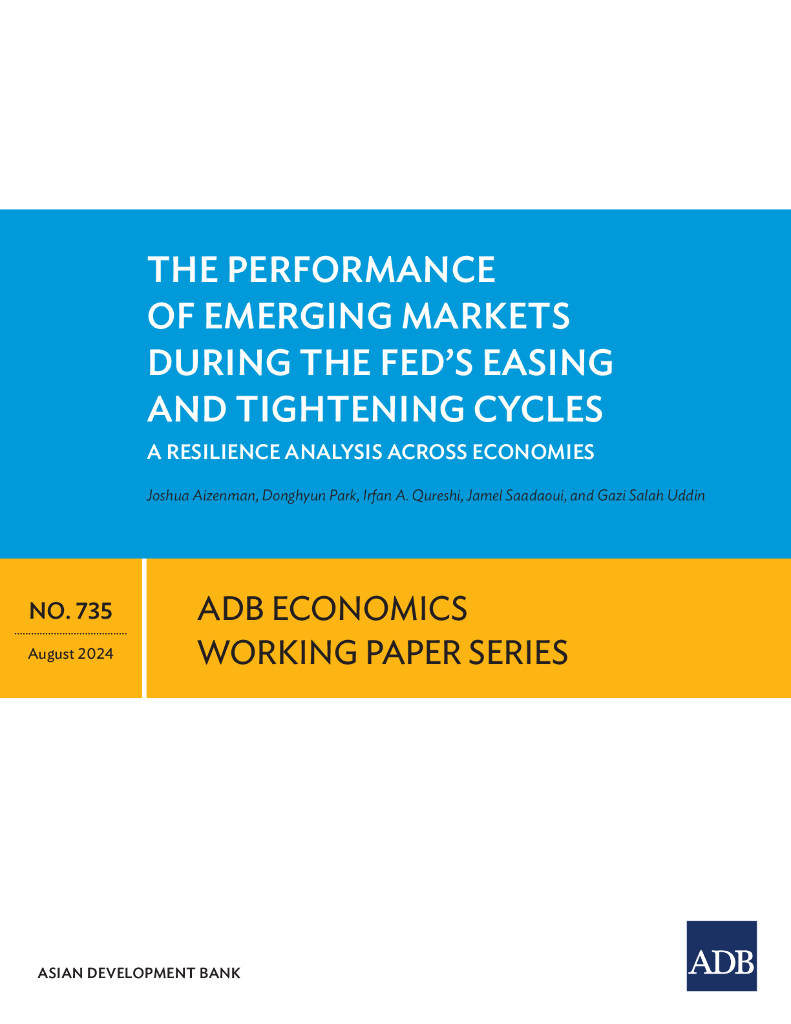 THE PERFORMANCE OF EMERGING MARKETS DURING THE FED'S EASING AND TIGHTENING CYCLES

A RESILIENCE ANALYSIS ACROSS ECONOMIES

Joshua Aizenman, Donghyun Park, Irfan A. Qureshi, Jamel Saadaoui, and Gazi Salah Uddin

NO. 735

August 2024

ADB ECONOMICS WORKING PAPER SERIES

ASIAN DEVELOPMENT BANK

ADB